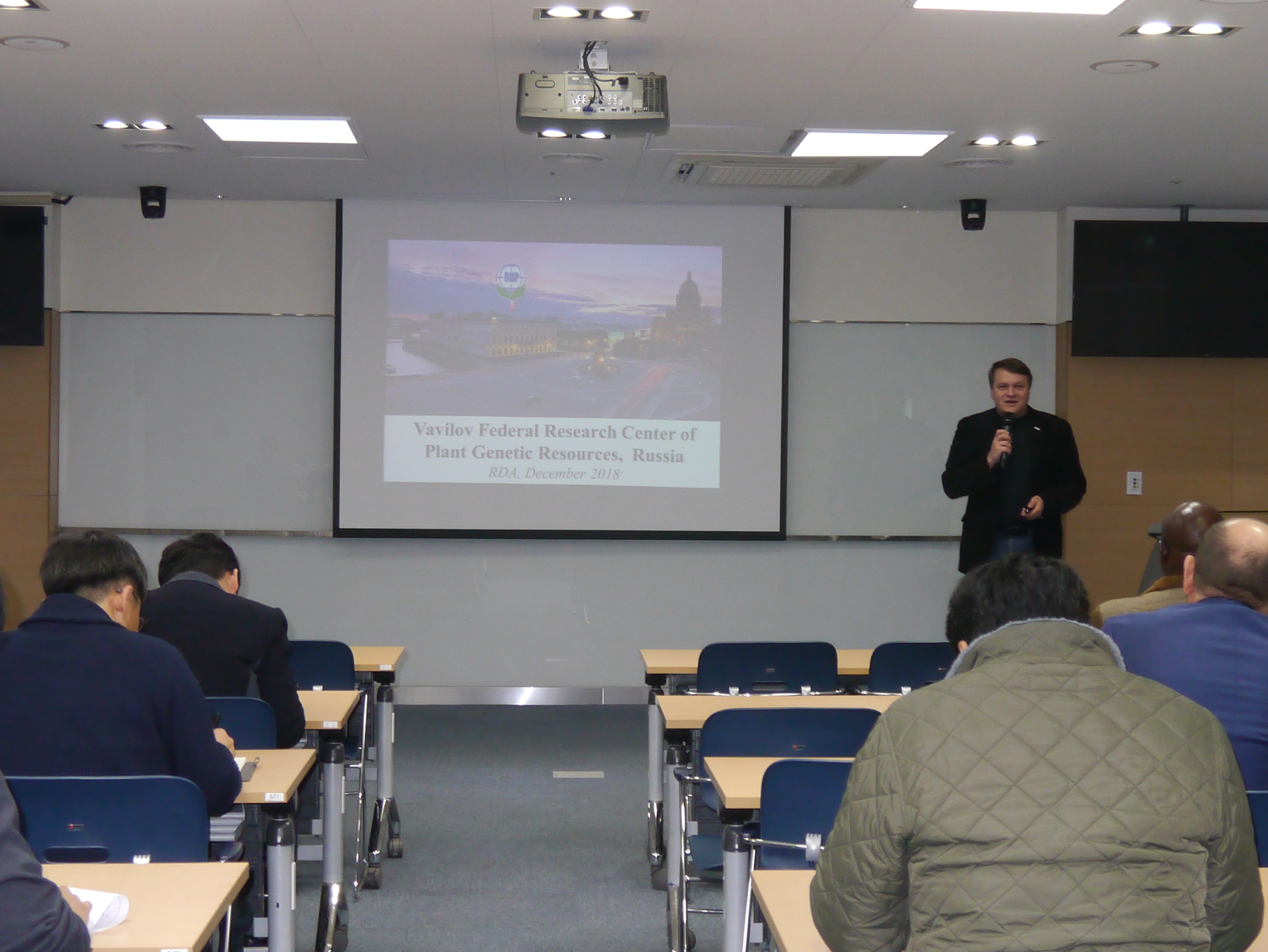 Vavilov Federal Research Center of Plant Genetic Resources, Russia
RDA, December 2018